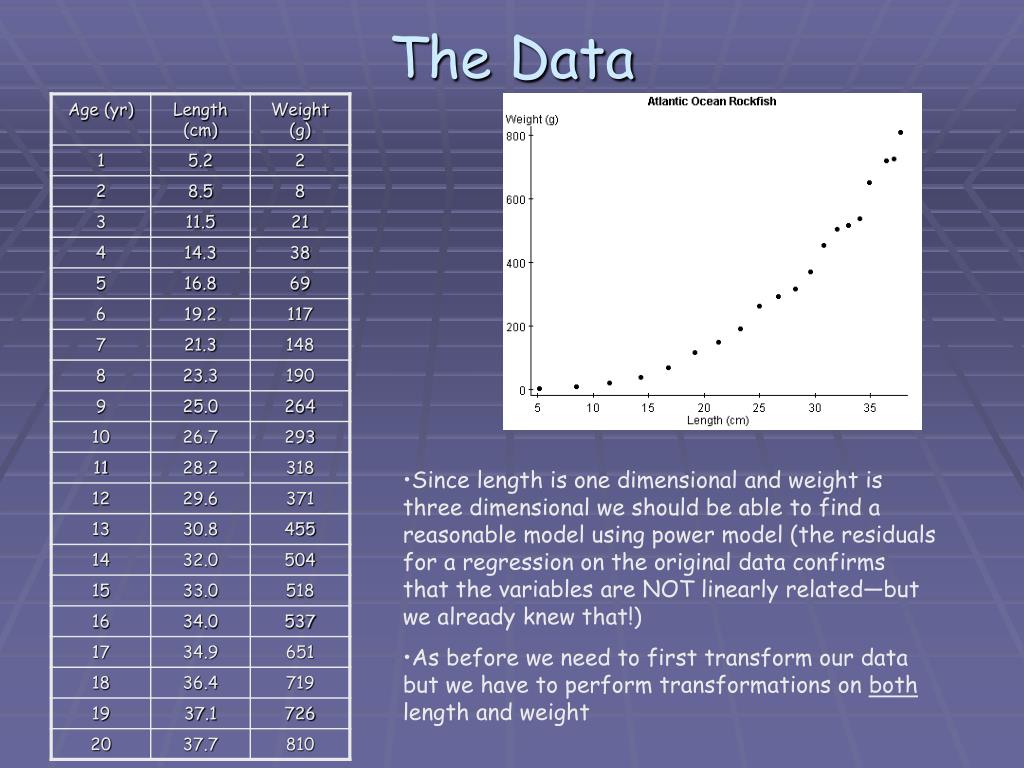 The Data

| Age (yr) | Length (cm) | Weight (g) |
|---|---|---|
| 1 | 5.2 | 2 |
| 2 | 8.5 | 8 |
| 3 | 11.5 | 21 |
| 4 | 14.3 | 38 |
| 5 | 16.8 | 69 |
| 6 | 19.2 | 117 |
| 7 | 21.3 | 148 |
| 8 | 23.3 | 190 |
| 9 | 25.0 | 264 |
| 10 | 26.7 | 293 |
| 11 | 28.2 | 318 |
| 12 | 29.6 | 371 |
| 13 | 30.8 | 455 |
| 14 | 32.0 | 504 |
| 15 | 33.0 | 518 |
| 16 | 34.0 | 537 |
| 17 | 34.9 | 651 |
| 18 | 36.4 | 719 |
| 19 | 37.1 | 726 |
| 20 | 37.7 | 810 |

Atlantic Ocean Rockfish
Weight (g)
800
600
400
200
0
5 10 15 20 25 30 35
Length (cm)

•Since length is one dimensional and weight is three dimensional we should be able to find a reasonable model using power model (the residuals for a regression on the original data confirms that the variables are NOT linearly related—but we already knew that!)

•As before we need to first transform our data but we have to perform transformations on both length and weight